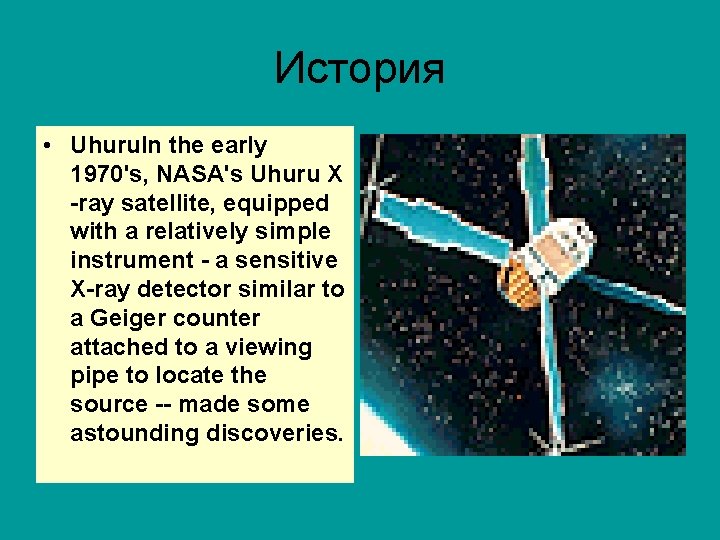 История

• UhuruIn the early 1970's, NASA's Uhuru X -ray satellite, equipped with a relatively simple instrument - a sensitive X-ray detector similar to a Geiger counter attached to a viewing pipe to locate the source -- made some astounding discoveries.